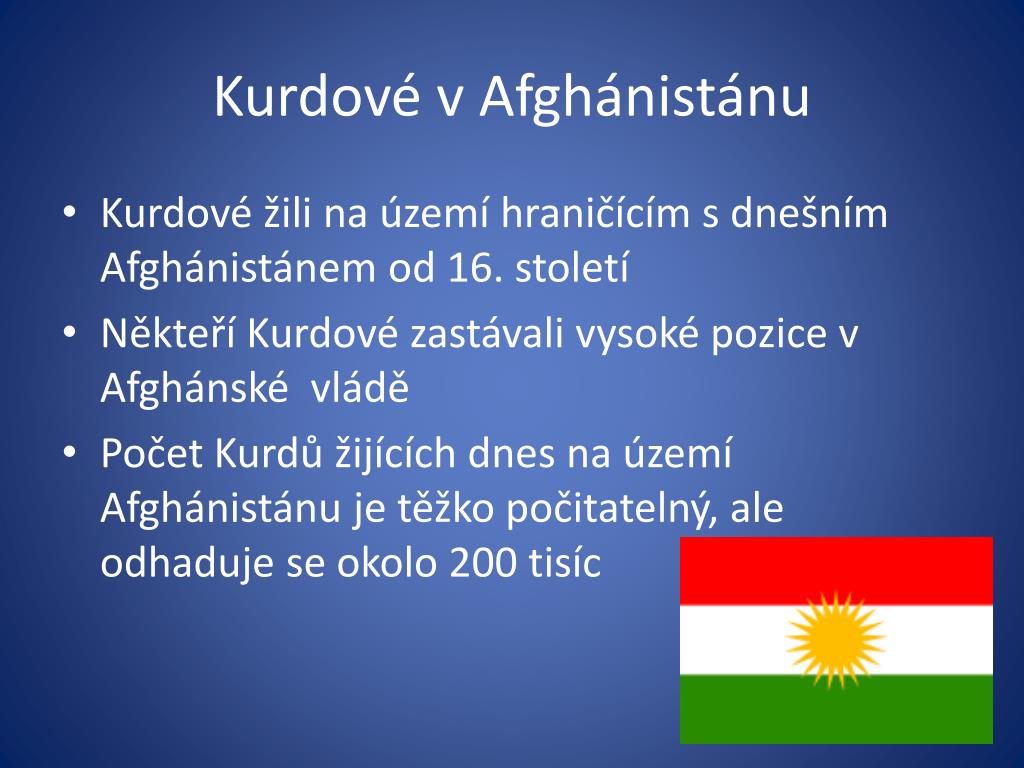 Kurdové v Afghánistánu

• Kurdové žili na území hraničícím s dnešním Afghánistánem od 16. století
• Někteří Kurdové zastávali vysoké pozice v Afghánské vládě
• Počet Kurdů žijících dnes na území Afghánistánu je těžko počitatelný, ale odhaduje se okolo 200 tisíc